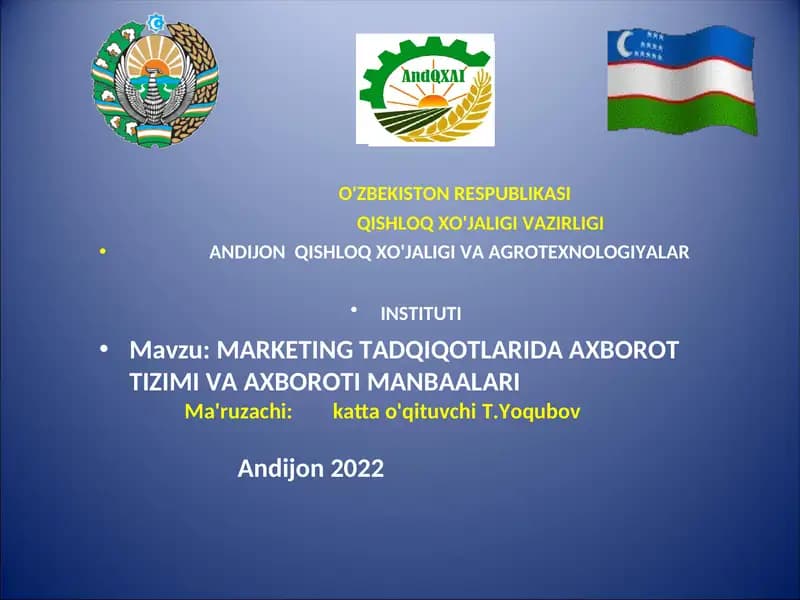 AndQXAI

O'ZBEKISTON RESPUBLIKASI

QISHLOQ XO'JALIGI VAZIRLIGI

• ANDIJON QISHLOQ XO'JALIGI VA AGROTEXNOLOGIYALAR

• INSTITUTI

• Mavzu: MARKETING TADQIQOTLARIDA AXBOROT TIZIMI VA AXBOROTI MANBAALARI

Ma'ruzachi: katta o'qituvchi T.Yoqubov

Andijon 2022